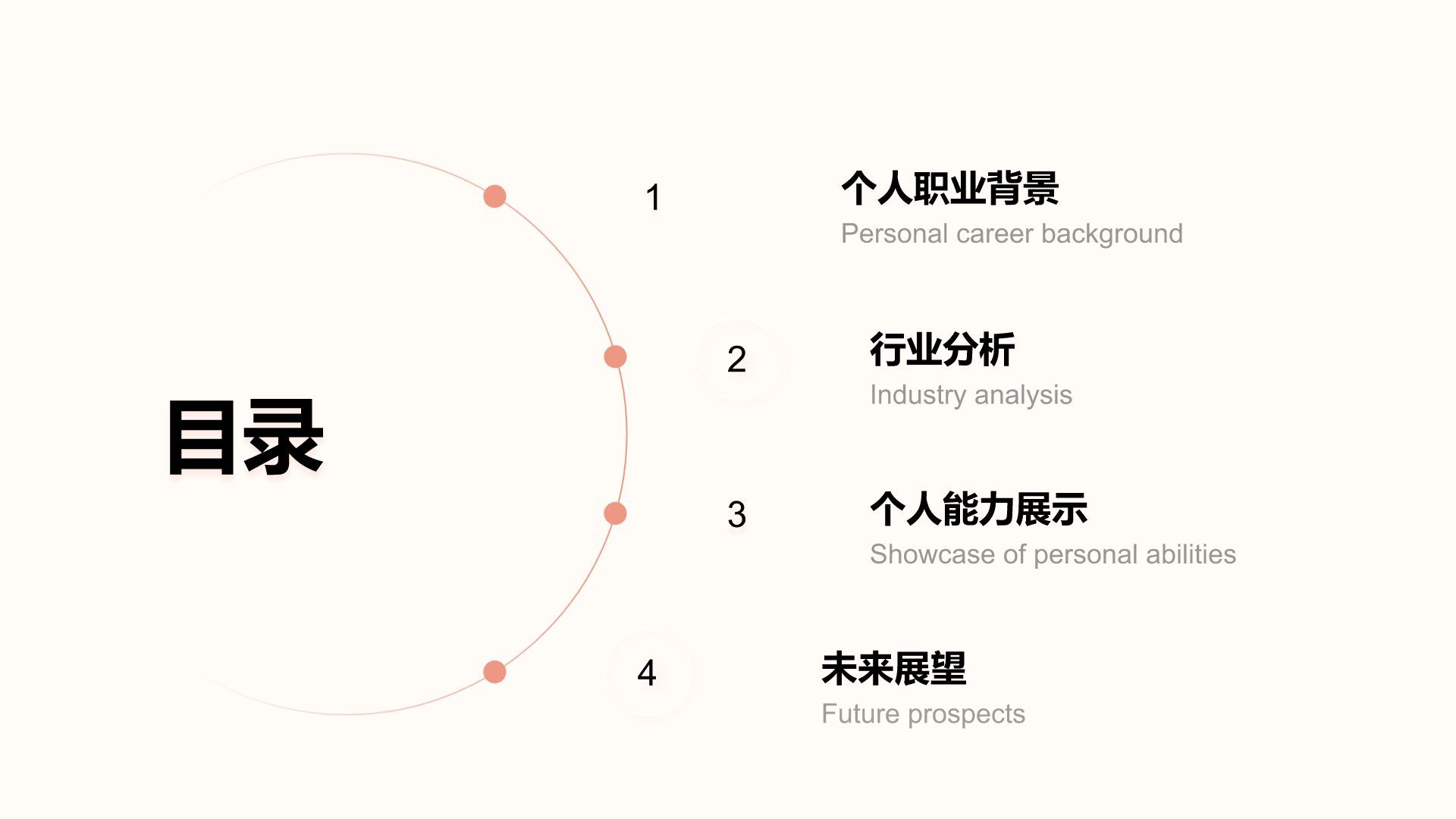 目录

1

个人职业背景

Personal career background

2

行业分析

Industry analysis

3

个人能力展示

Showcase of personal abilities

4

未来展望

Future prospects